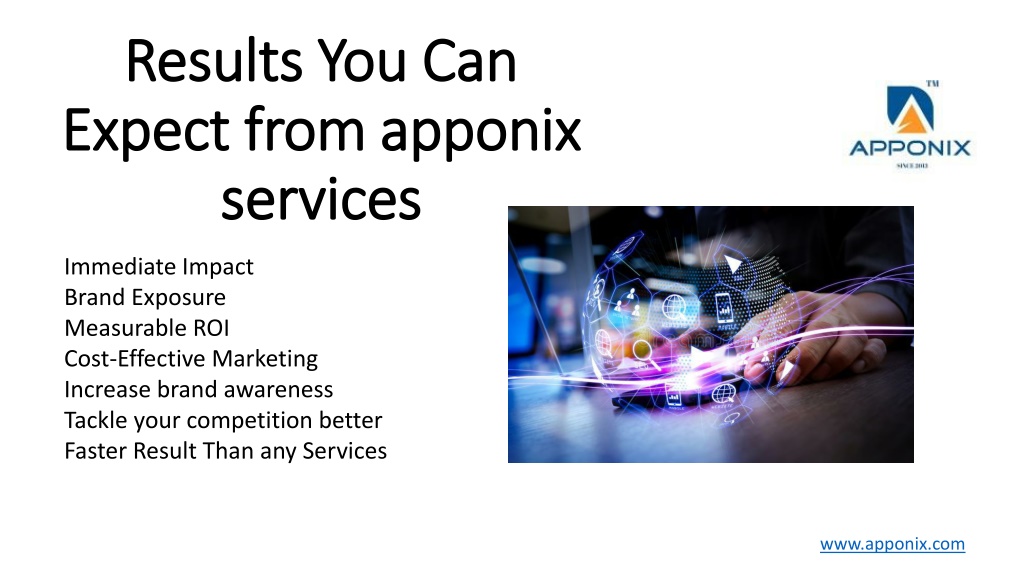 Results You Can Expect from apponix services

TM
APPONIX
SINCE 2013

Immediate Impact
Brand Exposure
Measurable ROI
Cost-Effective Marketing
Increase brand awareness
Tackle your competition better
Faster Result Than any Services

www.apponix.com